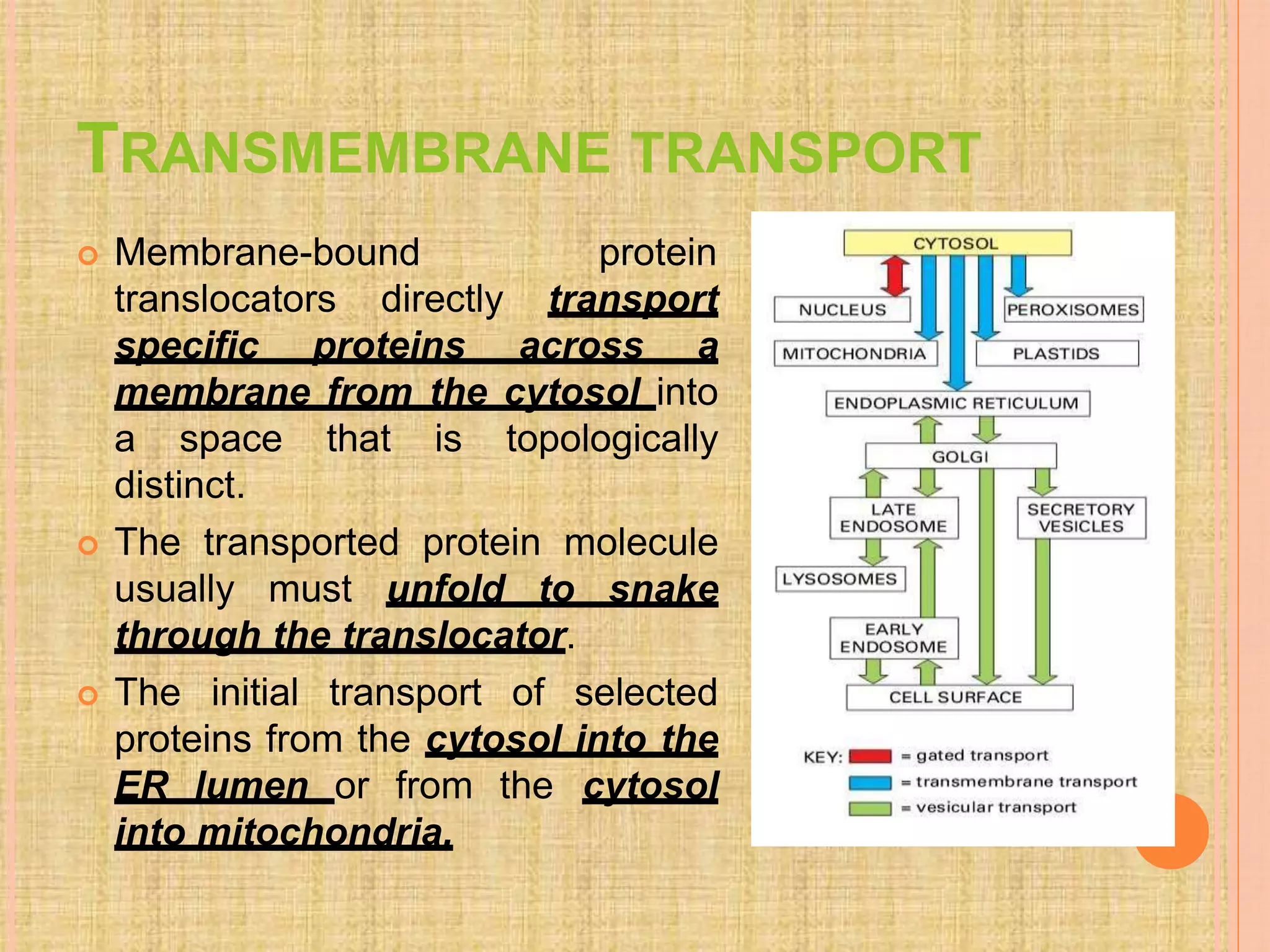 TRANSMEMBRANE TRANSPORT

Membrane-bound protein translocators directly transport specific proteins across a membrane from the cytosol into a space that is topologically distinct.

The transported protein molecule usually must unfold to snake through the translocator.

The initial transport of selected proteins from the cytosol into the ER lumen or from the cytosol into mitochondria.

CYTOSOL
NUCLEUS
PEROXISOMES
MITOCHONDRIA
PLASTIDS
ENDOPLASMIC RETICULUM
GOLGI
LATE ENDOSOME
SECRETORY VESICLES
LYSOSOMES
EARLY ENDOSOME
CELL SURFACE

KEY: = gated transport
= transmembrane transport
= vesicular transport